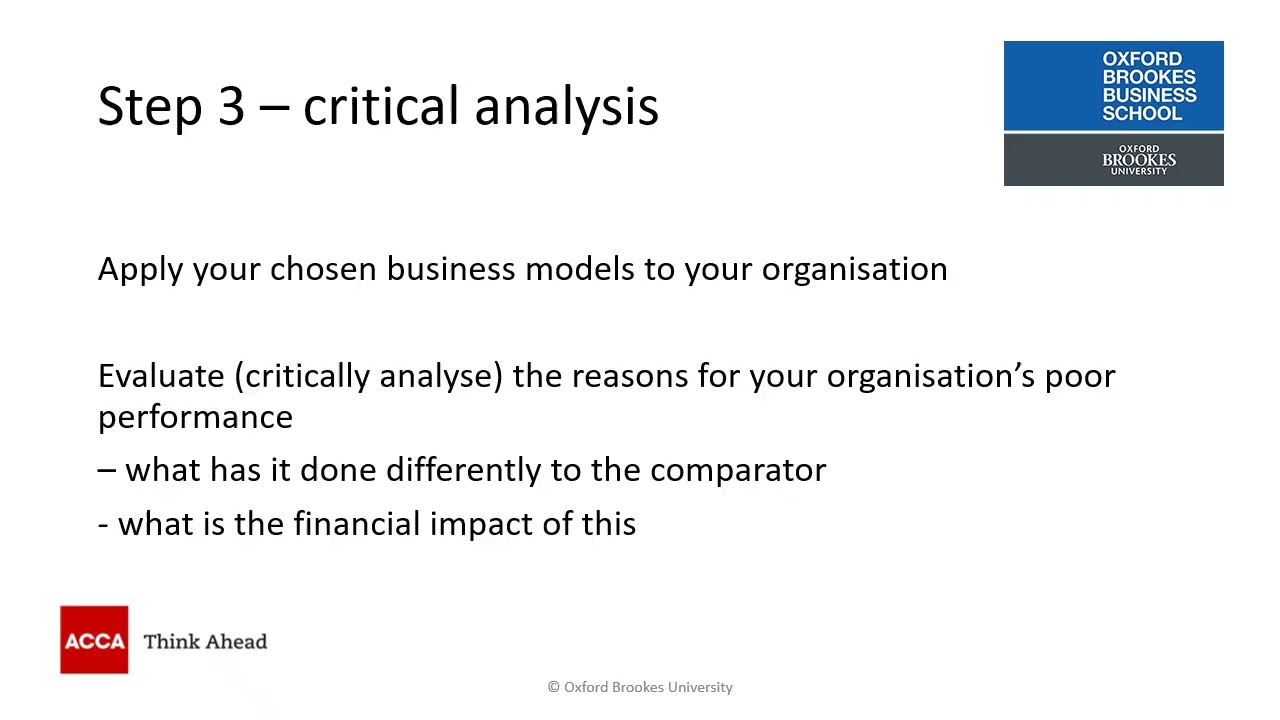 Step 3 – critical analysis

OXFORD BROOKES BUSINESS SCHOOL

OXFORD BROOKES UNIVERSITY

Apply your chosen business models to your organisation

Evaluate (critically analyse) the reasons for your organisation's poor performance

– what has it done differently to the comparator

- what is the financial impact of this

ACCA Think Ahead

© Oxford Brookes University